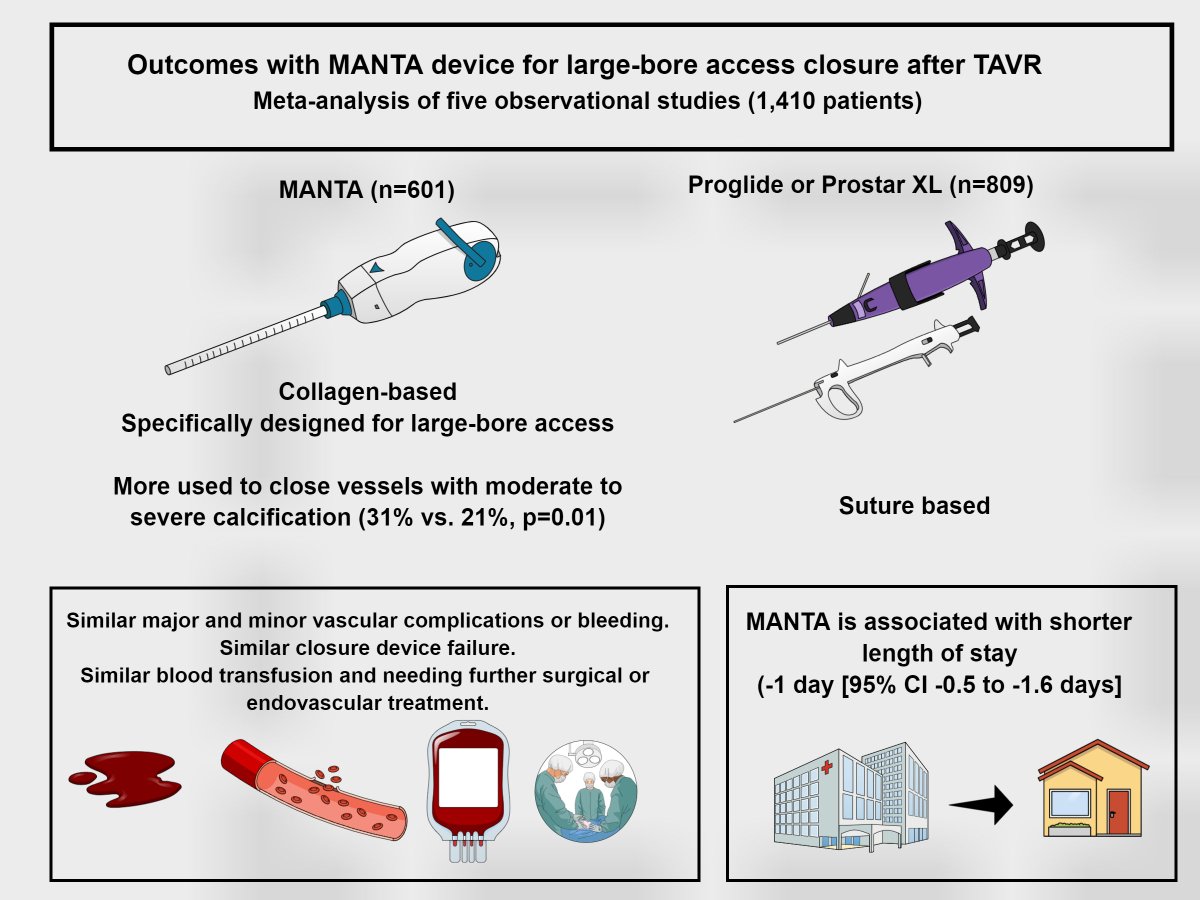 Outcomes with MANTA device for large-bore access closure after TAVR
Meta-analysis of five observational studies (1,410 patients)

MANTA (n=601)

Collagen-based
Specifically designed for large-bore access

More used to close vessels with moderate to severe calcification (31% vs. 21%, p=0.01)

Proglide or Prostar XL (n=809)

Suture based

Similar major and minor vascular complications or bleeding.
Similar closure device failure.
Similar blood transfusion and needing further surgical or endovascular treatment.

MANTA is associated with shorter length of stay
(-1 day [95% CI -0.5 to -1.6 days]